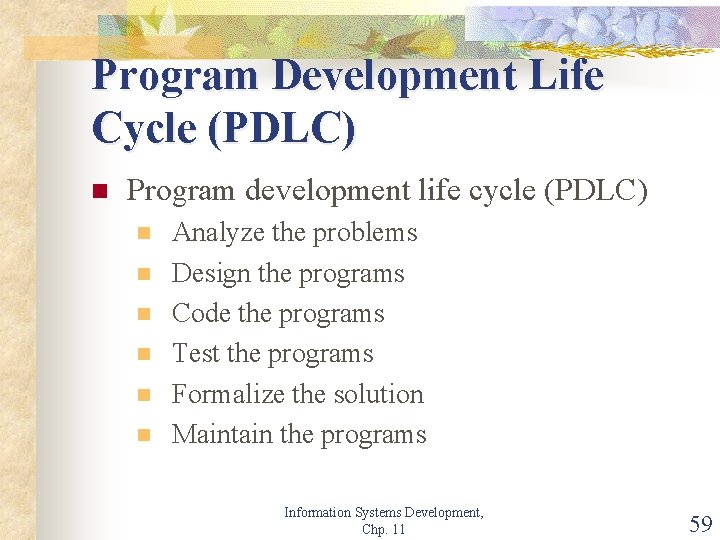 Program Development Life Cycle (PDLC)

Program development life cycle (PDLC)

Analyze the problems

Design the programs

Code the programs

Test the programs

Formalize the solution

Maintain the programs

Information Systems Development, Chp. 11

59